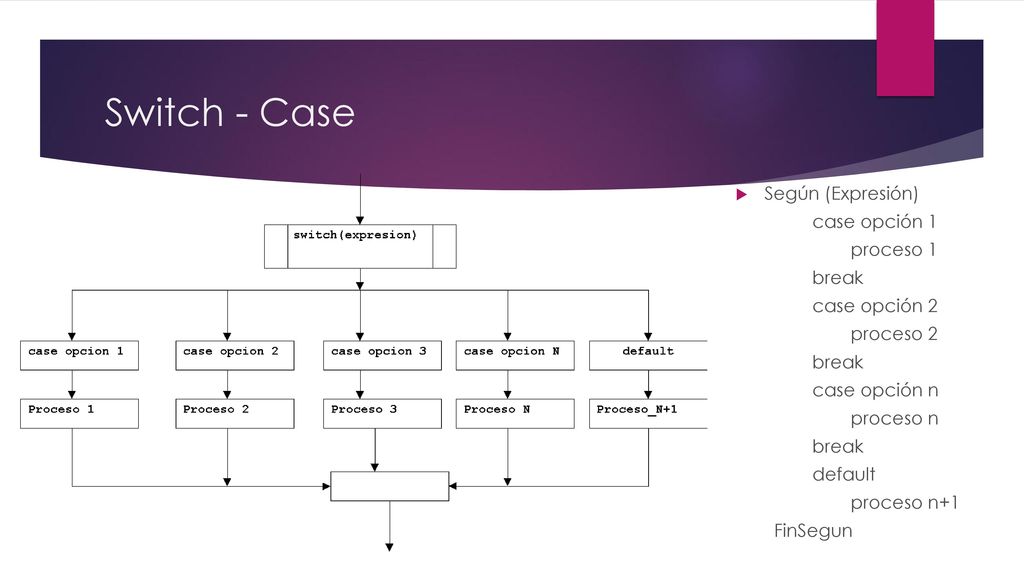 Switch - Case

switch(expresion)

case opcion 1

case opcion 2

case opcion 3

case opcion N

default

Proceso 1

Proceso 2

Proceso 3

Proceso N

Proceso_N+1

Según (Expresión)
case opción 1
proceso 1
break
case opción 2
proceso 2
break
case opción n
proceso n
break
default
proceso n+1
FinSegun